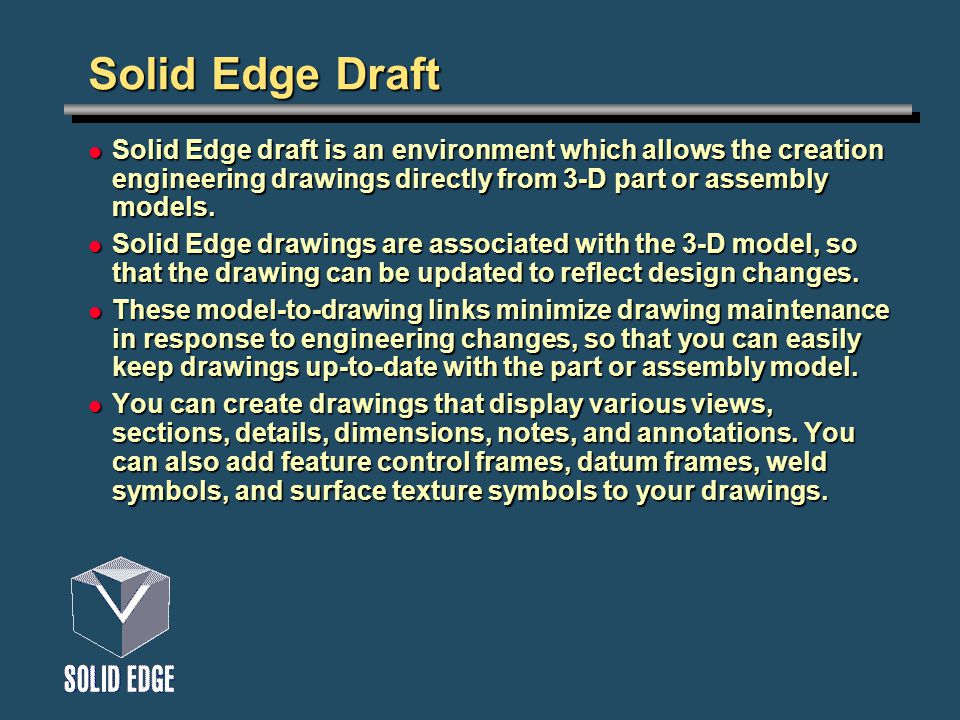 Solid Edge Draft

- Solid Edge draft is an environment which allows the creation engineering drawings directly from 3-D part or assembly models.
- Solid Edge drawings are associated with the 3-D model, so that the drawing can be updated to reflect design changes.
- These model-to-drawing links minimize drawing maintenance in response to engineering changes, so that you can easily keep drawings up-to-date with the part or assembly model.
- You can create drawings that display various views, sections, details, dimensions, notes, and annotations. You can also add feature control frames, datum frames, weld symbols, and surface texture symbols to your drawings.

SOLID EDGE